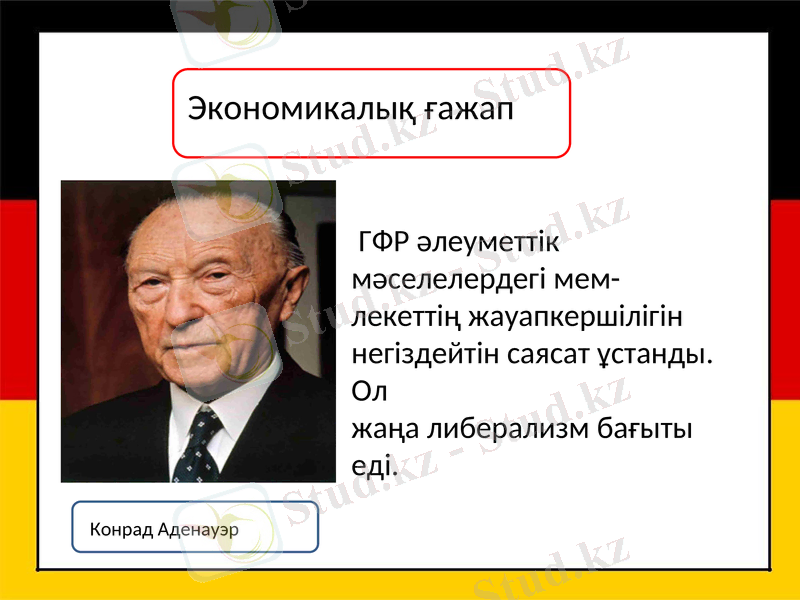 Экономикалық ғажап

ГФР әлеуметтік мәселелердегі мемлекеттің жауапкершілігін негіздейтін саясат ұстанды. Ол жаңа либерализм бағыты еді.

Конрад Аденауэр

Stud.kz - Stud.kz